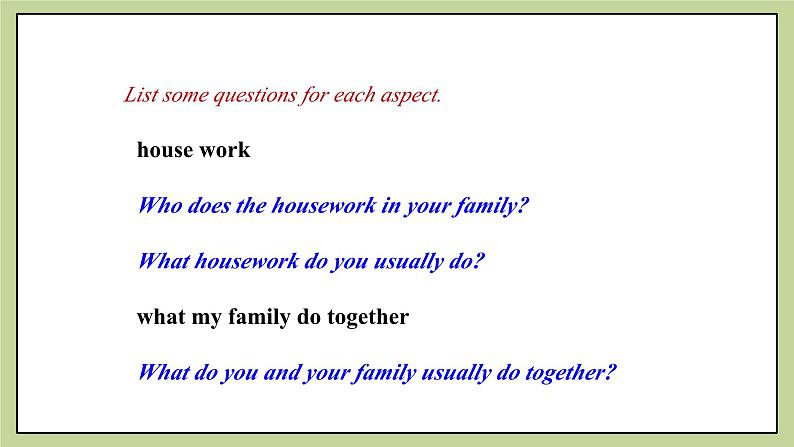 List some questions for each aspect.

house work

Who does the housework in your family?

What housework do you usually do?

what my family do together

What do you and your family usually do together?